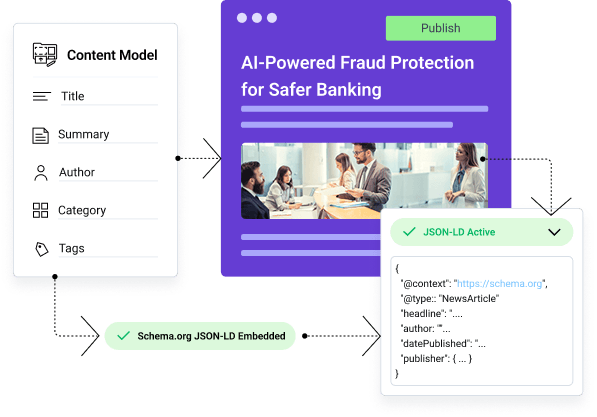 Content Model

Title

Summary

Author

Category

Tags

Publish

AI-Powered Fraud Protection for Safer Banking

JSON-LD Active

{
"@context": "https://schema.org",
"@type:: "NewsArticle"
"headline": "....
"author: '"...
"datePublished": "...
"publisher": { ... }
}

Schema.org JSON-LD Embedded